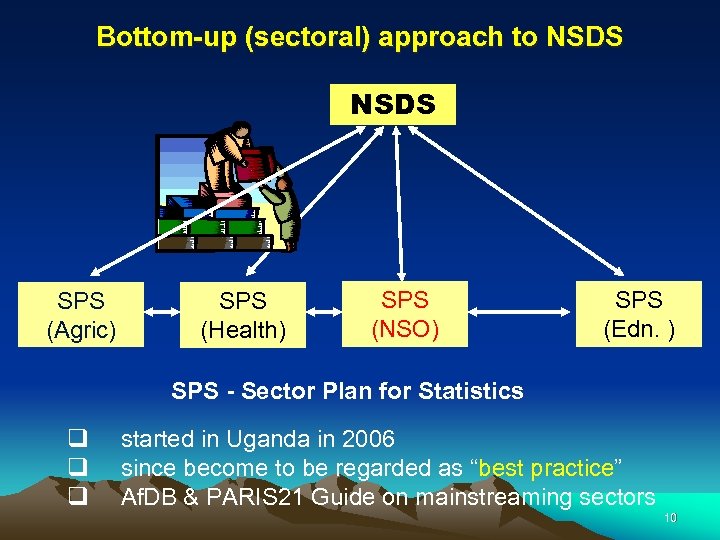 Bottom-up (sectoral) approach to NSDS

NSDS

SPS (Agric)

SPS (Health)

SPS (NSO)

SPS (Edn. )

SPS - Sector Plan for Statistics

❑ started in Uganda in 2006
❑ since become to be regarded as “best practice”
❑ AfDB & PARIS21 Guide on mainstreaming sectors

10